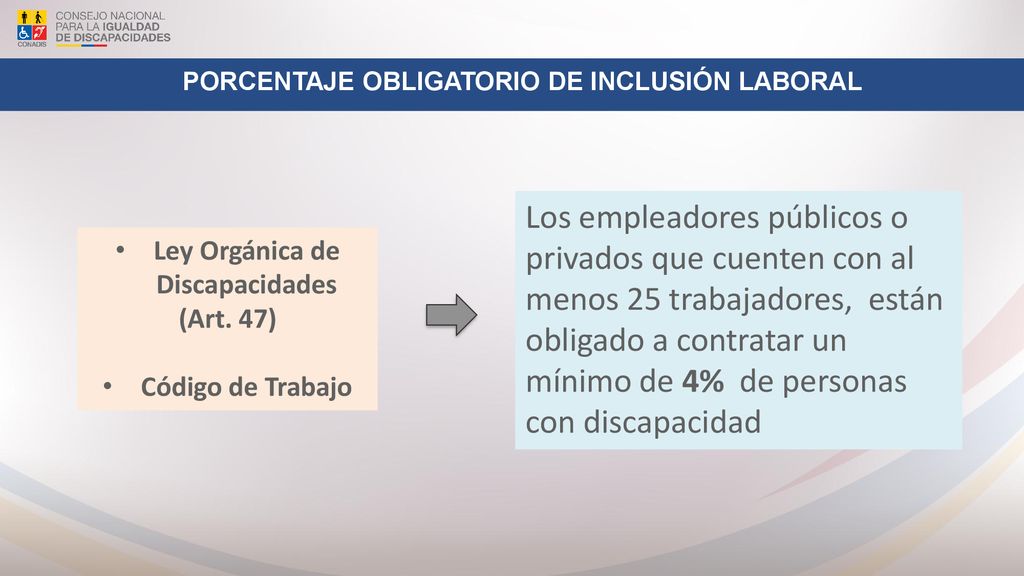 CONADIS
CONSEJO NACIONAL PARA LA IGUALDAD DE DISCAPACIDADES

PORCENTAJE OBLIGATORIO DE INCLUSIÓN LABORAL

• Ley Orgánica de Discapacidades (Art. 47)

• Código de Trabajo

Los empleadores públicos o privados que cuenten con al menos 25 trabajadores, están obligado a contratar un mínimo de 4% de personas con discapacidad